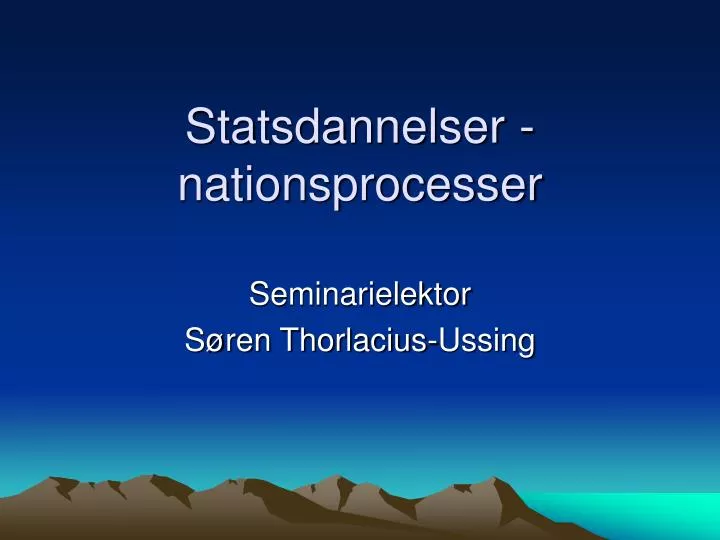 Statsdannelser - nationsprocesser

Seminarielektor
Søren Thorlacius-Ussing